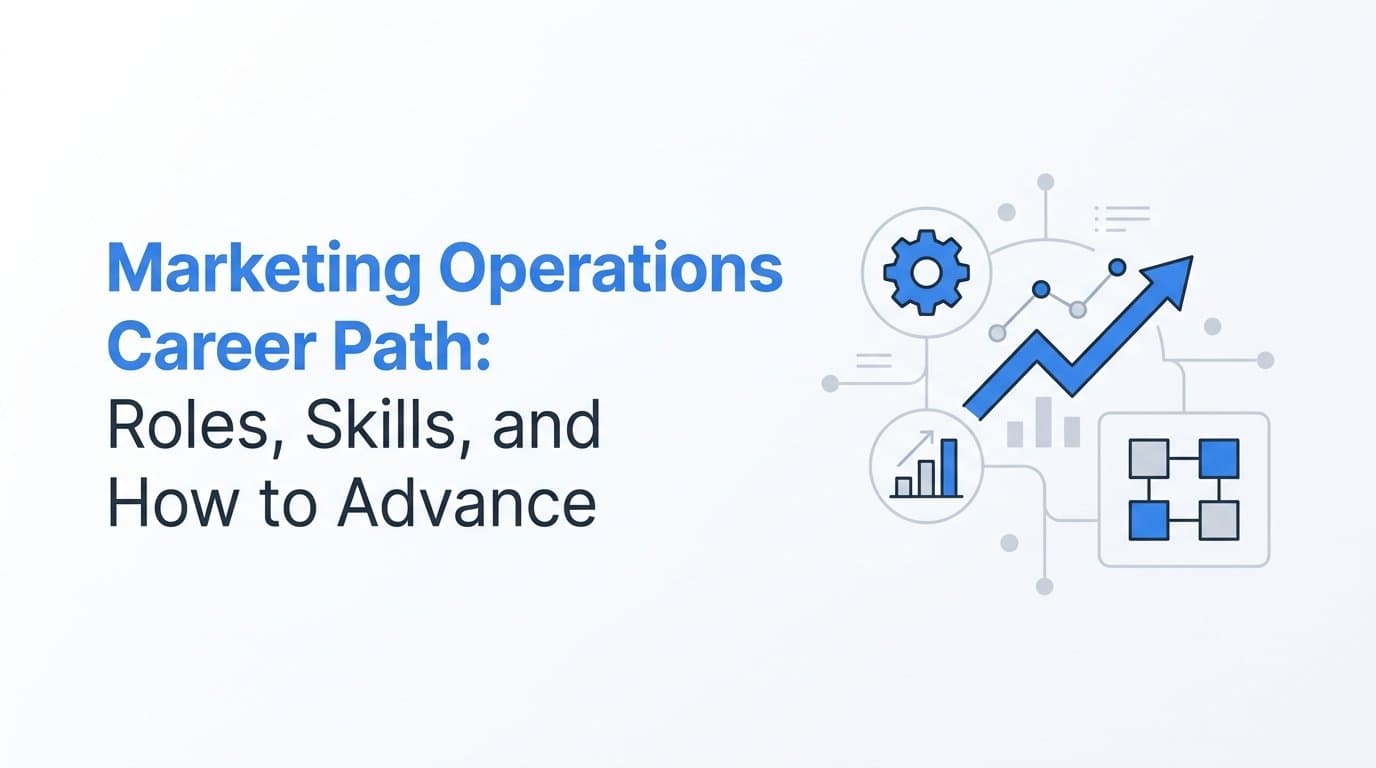 Marketing Operations Career Path: Roles, Skills, and How to Advance